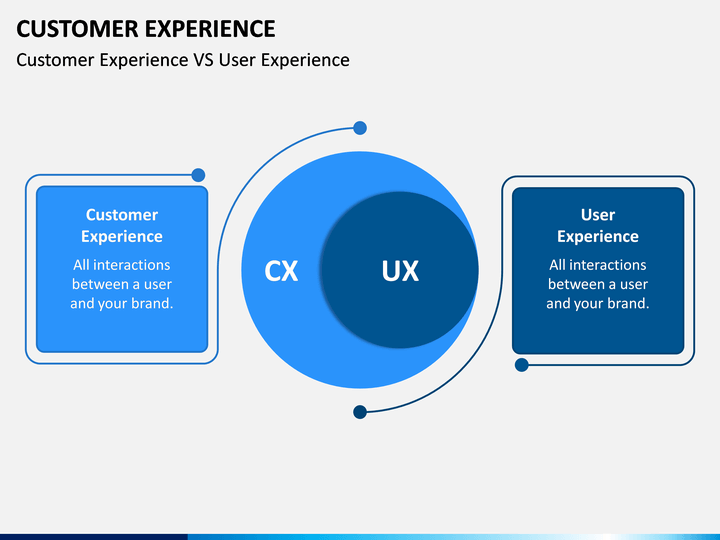 CUSTOMER EXPERIENCE
Customer Experience VS User Experience

Customer Experience
All interactions between a user and your brand.

CX
UX

User Experience
All interactions between a user and your brand.